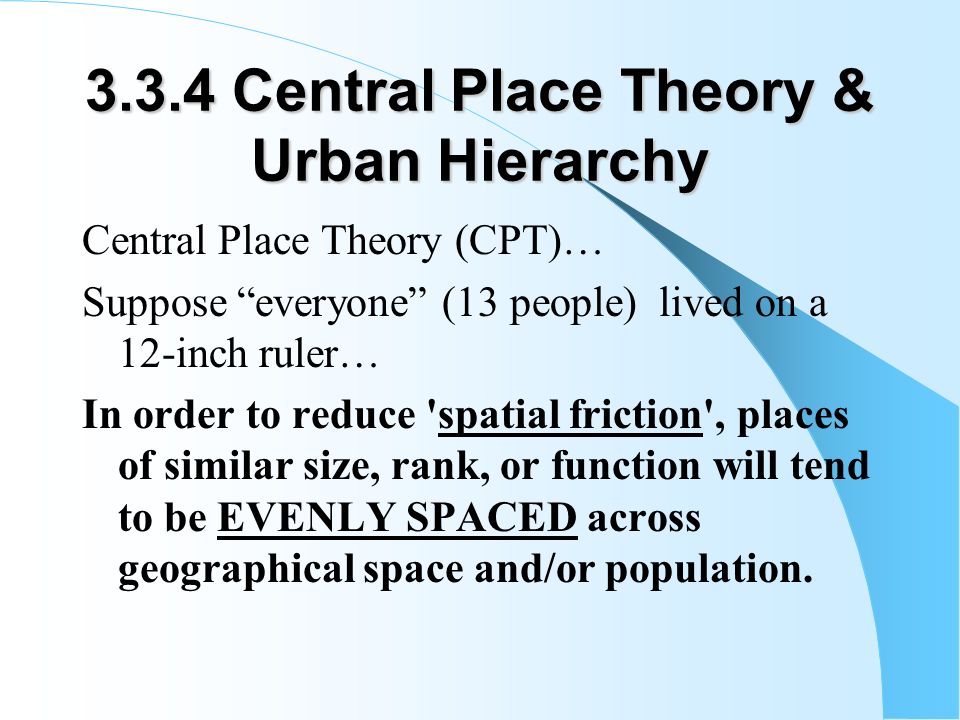 3.3.4 Central Place Theory & Urban Hierarchy

Central Place Theory (CPT)…

Suppose “everyone” (13 people) lived on a 12-inch ruler…

In order to reduce 'spatial friction', places of similar size, rank, or function will tend to be EVENLY SPACED across geographical space and/or population.